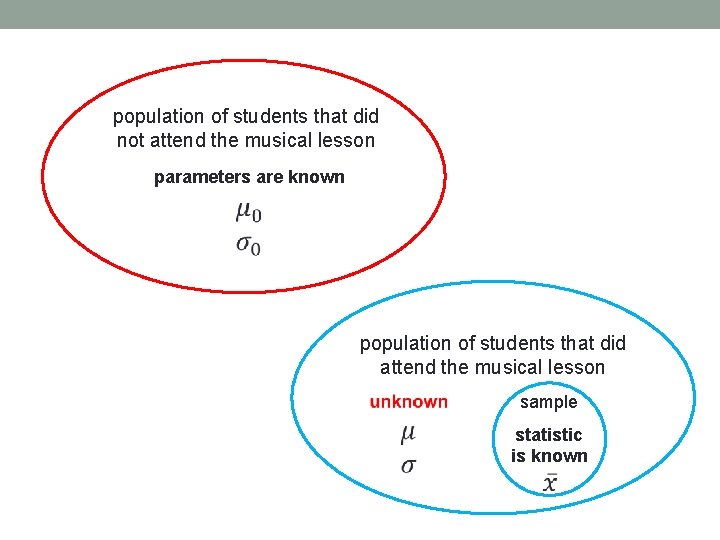 population of students that did not attend the musical lesson

parameters are known

$\mu_0$

$\sigma_0$

population of students that did attend the musical lesson

unknown

$\mu$

$\sigma$

sample

statistic is known

$\bar{x}$